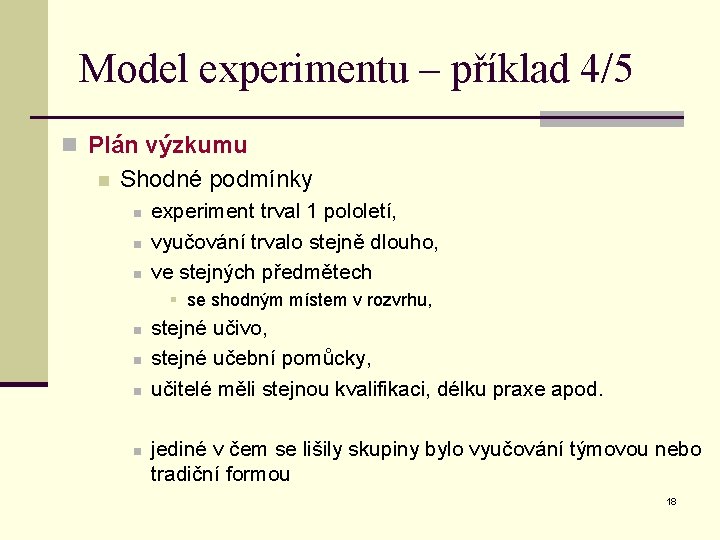 Model experimentu – příklad 4/5

Plán výzkumu

Shodné podmínky

experiment trval 1 pololetí,

vyučování trvalo stejně dlouho,

ve stejných předmětech

se shodným místem v rozvrhu,

stejné učivo,

stejné učební pomůcky,

učitelé měli stejnou kvalifikaci, délku praxe apod.

jediné v čem se lišily skupiny bylo vyučování týmovou nebo tradiční formou

18